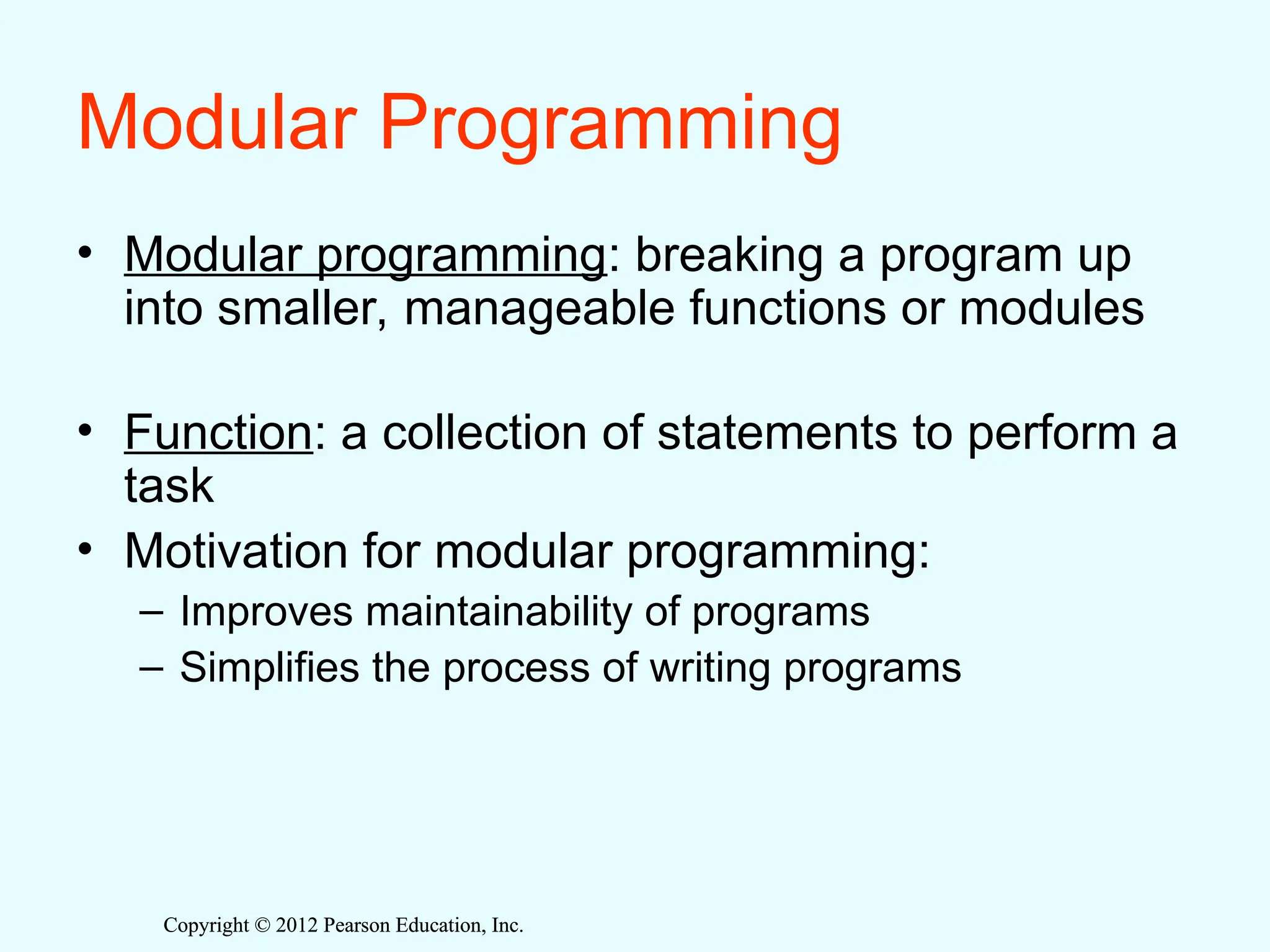 Modular Programming

• Modular programming: breaking a program up into smaller, manageable functions or modules

• Function: a collection of statements to perform a task

• Motivation for modular programming:
– Improves maintainability of programs
– Simplifies the process of writing programs

Copyright © 2012 Pearson Education, Inc.